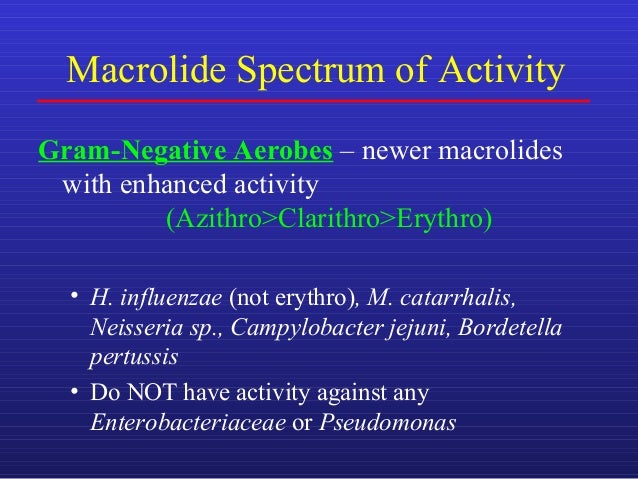 Macrolide Spectrum of Activity

Gram-Negative Aerobes – newer macrolides with enhanced activity
(Azithro>Clarithro>Erythro)

• H. influenzae (not erythro), M. catarrhalis, Neisseria sp., Campylobacter jejuni, Bordetella pertussis
• Do NOT have activity against any Enterobacteriaceae or Pseudomonas